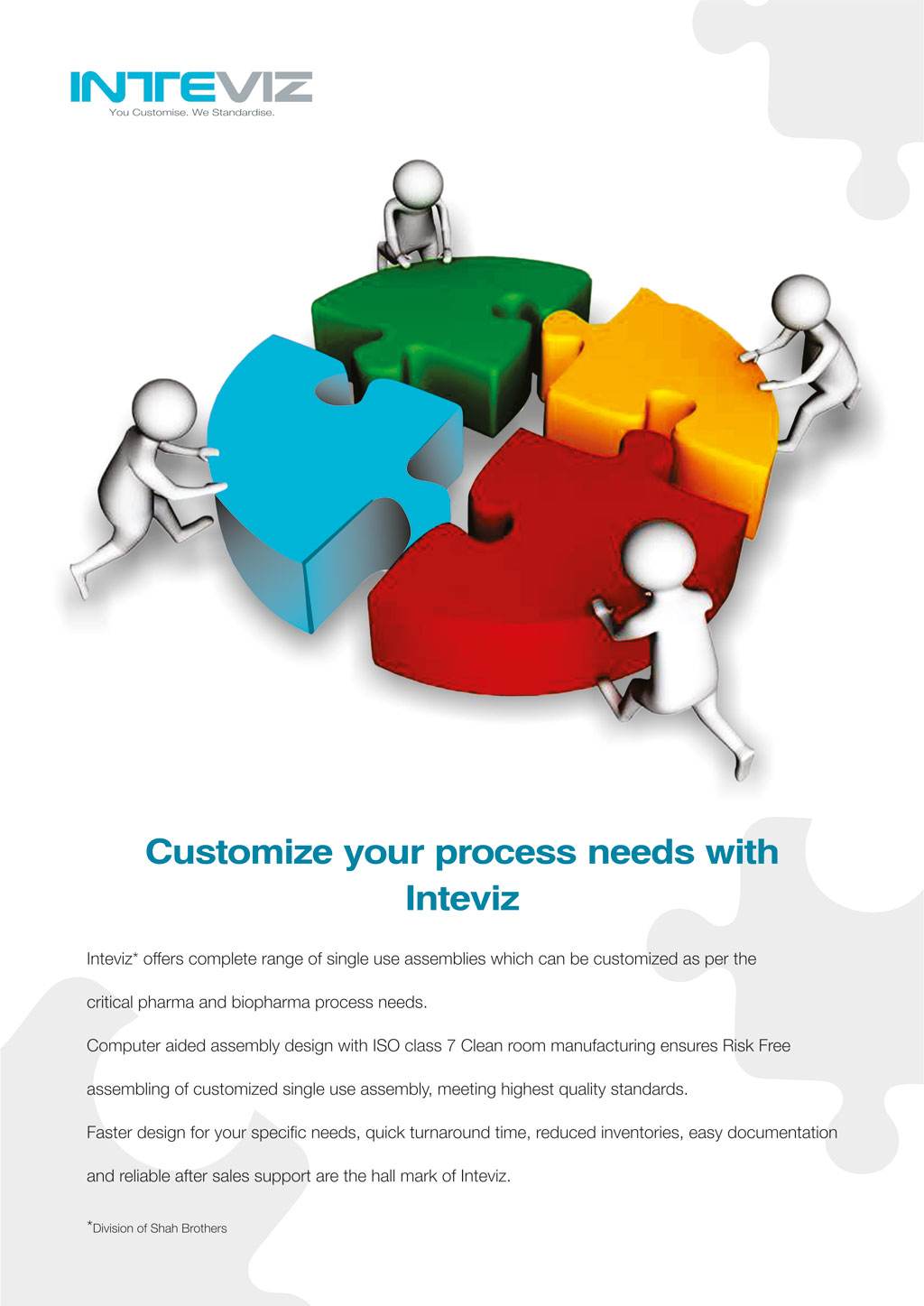 INTEVIZ
You Customise. We Standardise.

Customize your process needs with Inteviz

Inteviz* offers complete range of single use assemblies which can be customized as per the critical pharma and biopharma process needs.

Computer aided assembly design with ISO class 7 Clean room manufacturing ensures Risk Free assembling of customized single use assembly, meeting highest quality standards.

Faster design for your specific needs, quick turnaround time, reduced inventories, easy documentation and reliable after sales support are the hall mark of Inteviz.

*Division of Shah Brothers